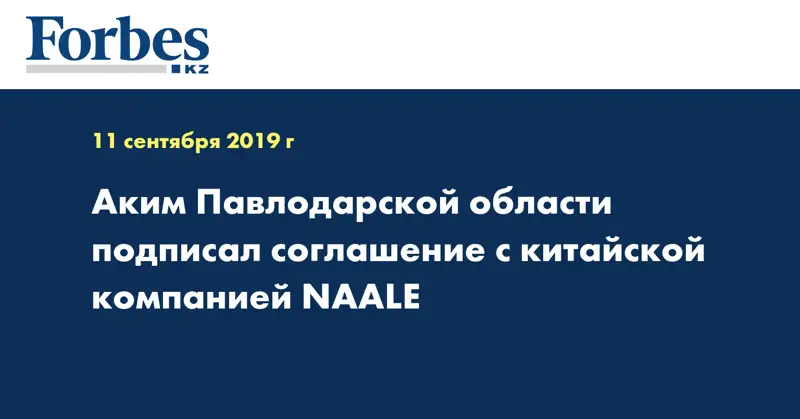 Forbes
KZ

11 сентября 2019 г

Аким Павлодарской области подписал соглашение с китайской компанией NAALE